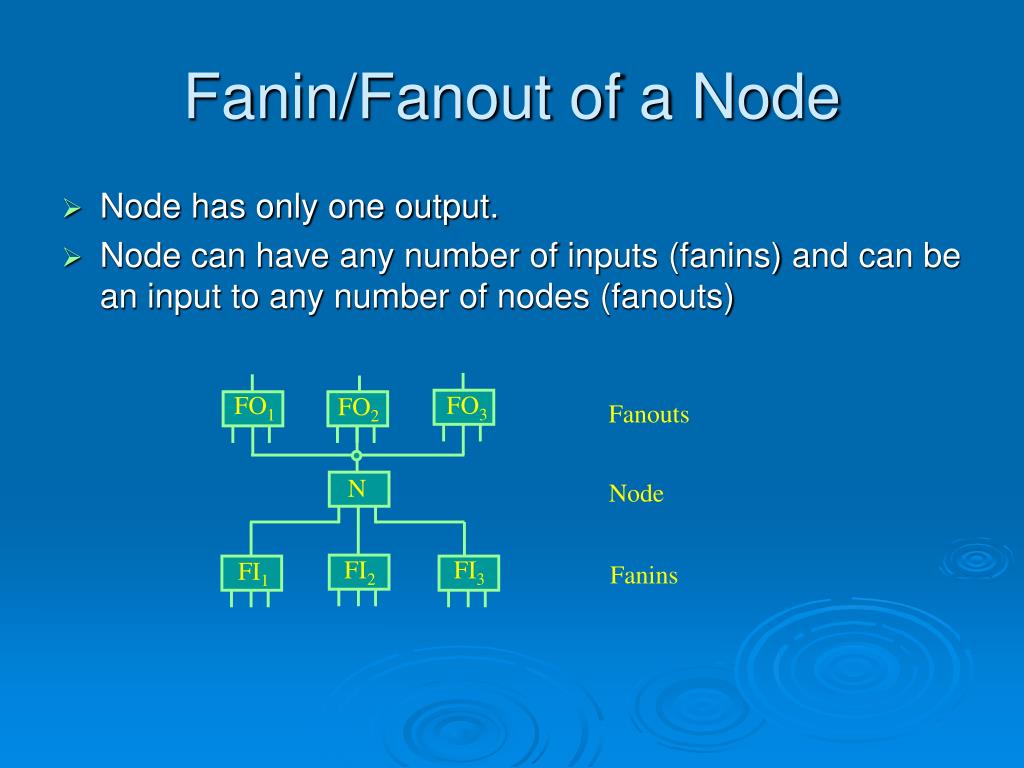 Fanin/Fanout of a Node

➢ Node has only one output.
➢ Node can have any number of inputs (fanins) and can be an input to any number of nodes (fanouts)

$FO_1$ $FO_2$ $FO_3$

Fanouts

N

Node

$FI_1$ $FI_2$ $FI_3$

Fanins